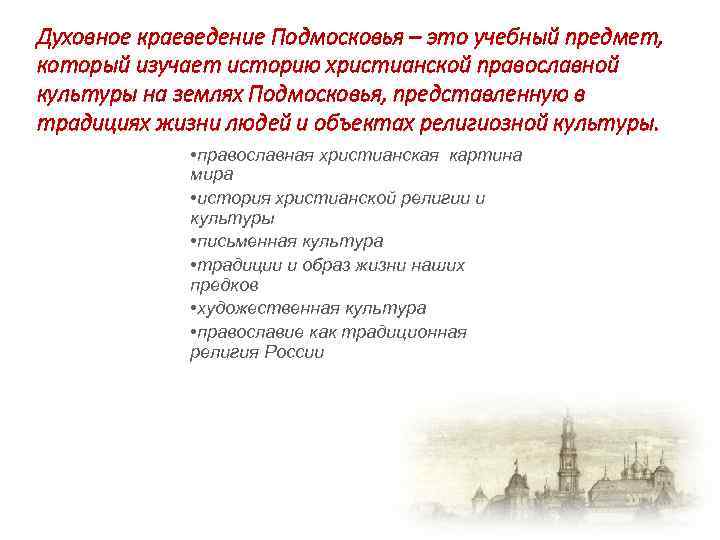 Духовное краеведение Подмосковья – это учебный предмет, который изучает историю христианской православной культуры на землях Подмосковья, представленную в традициях жизни людей и объектах религиозной культуры.

•православная христианская картина мира
•история христианской религии и культуры
•письменная культура
•традиции и образ жизни наших предков
•художественная культура
•православие как традиционная религия России